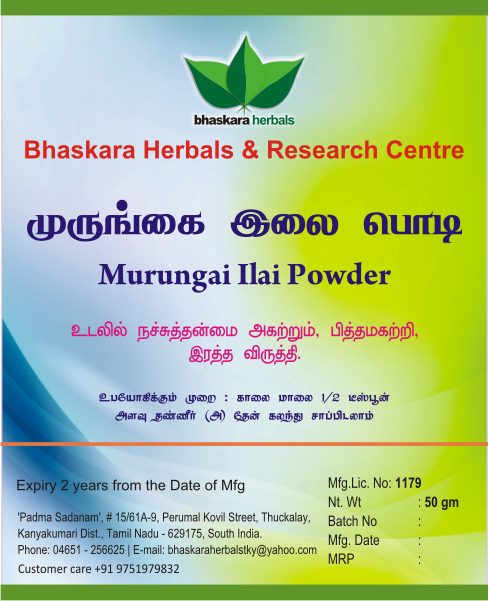 bhaskara herbals

Bhaskara Herbals & Research Centre

முருங்கை இலை பொடி

Murungai Ilai Powder

உடலில் நச்சுத்தன்மை அகற்றும், பித்தமகற்றி, இரத்த விருத்தி.

உபயோகிக்கும் முறை : காலை மாலை 1/2 டீஸ்பூன் அளவு தண்ணீர் (அ) தேன் கலந்து சாப்பிடலாம்

Expiry 2 years from the Date of Mfg

'Padma Sadanam', # 15/61A-9, Perumal Kovil Street, Thuckalay, Kanyakumari Dist., Tamil Nadu - 629175, South India.
Phone: 04651 - 256625 | E-mail: bhaskaraherbalstky@yahoo.com
Customer care +91 9751979832

Mfg.Lic. No: 1179
Nt. Wt : 50 gm
Batch No :
Mfg. Date :
MRP :